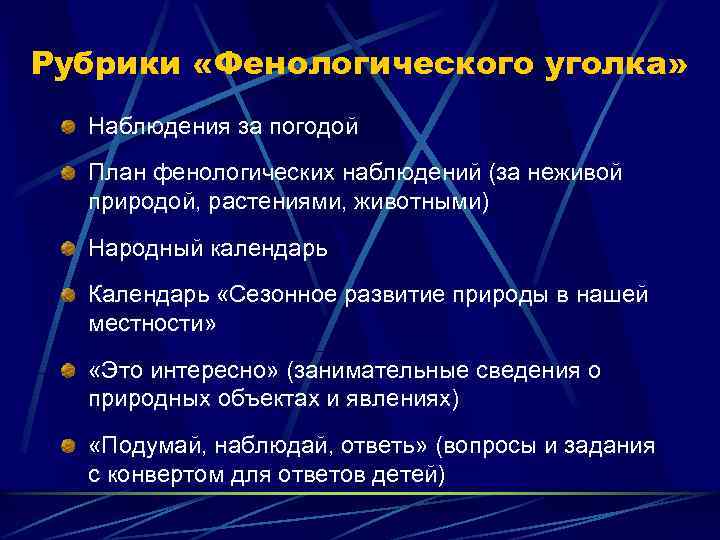 Рубрики «Фенологического уголка»

Наблюдения за погодой

План фенологических наблюдений (за неживой природой, растениями, животными)

Народный календарь

Календарь «Сезонное развитие природы в нашей местности»

«Это интересно» (занимательные сведения о природных объектах и явлениях)

«Подумай, наблюдай, ответь» (вопросы и задания с конвертом для ответов детей)